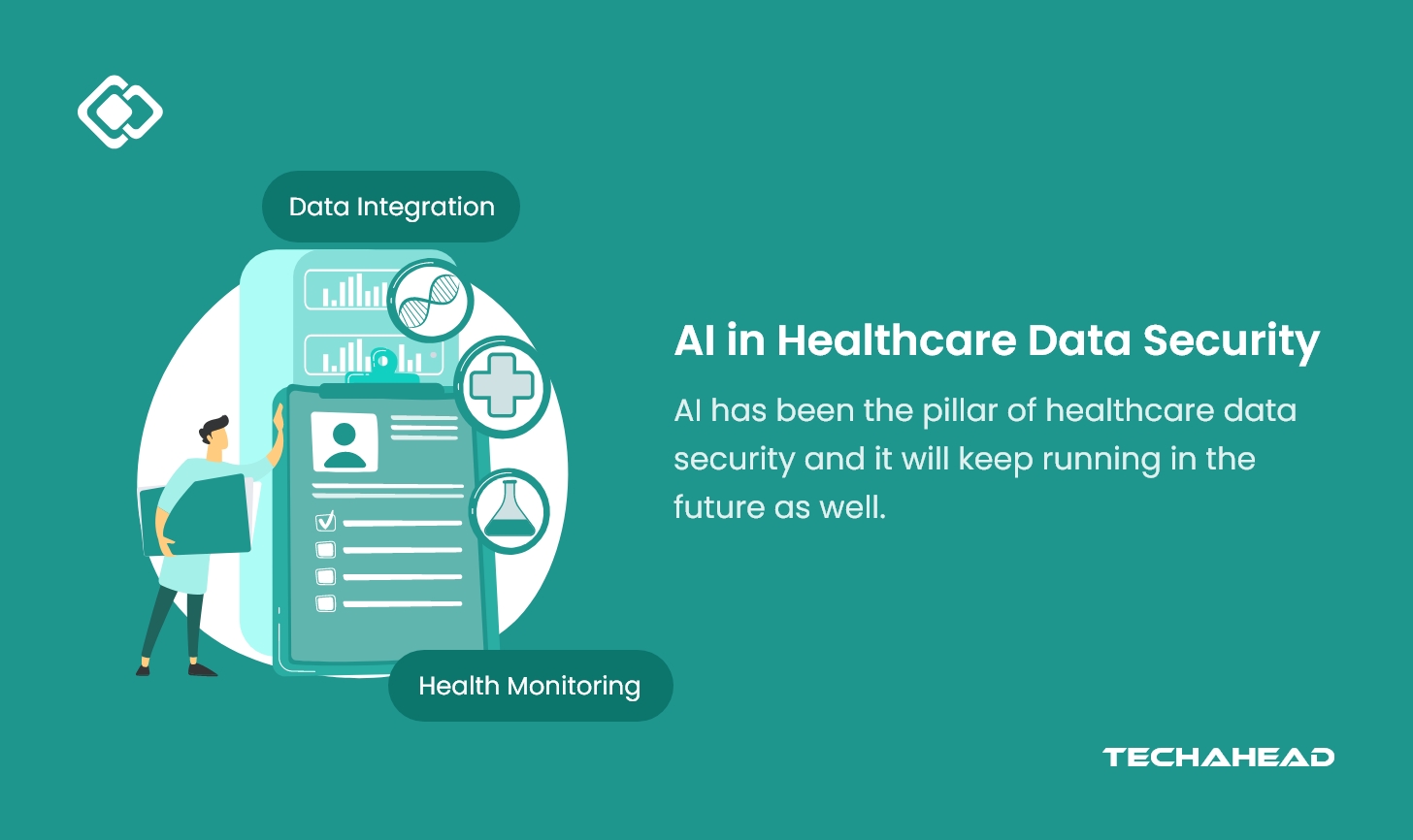 Data Integration

Health Monitoring

AI in Healthcare Data Security

AI has been the pillar of healthcare data security and it will keep running in the future as well.

TECHAHEAD